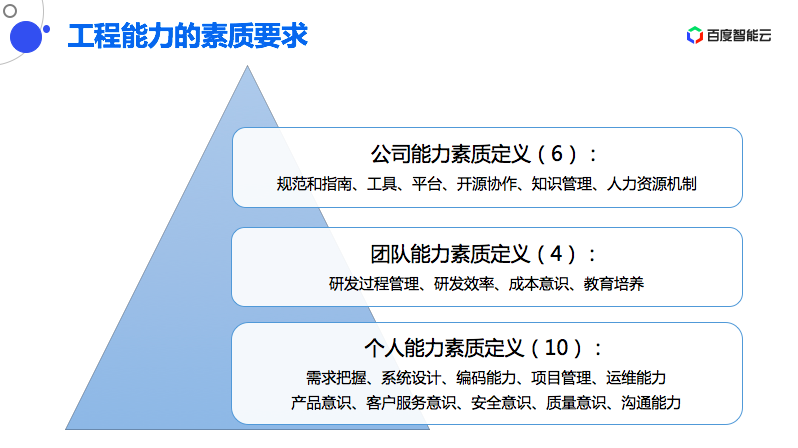 工程能力的素质要求

百度智能云

公司能力素质定义（6）：
规范和指南、工具、平台、开源协作、知识管理、人力资源机制

团队能力素质定义（4）：
研发过程管理、研发效率、成本意识、教育培养

个人能力素质定义（10）：
需求把握、系统设计、编码能力、项目管理、运维能力
产品意识、客户服务意识、安全意识、质量意识、沟通能力